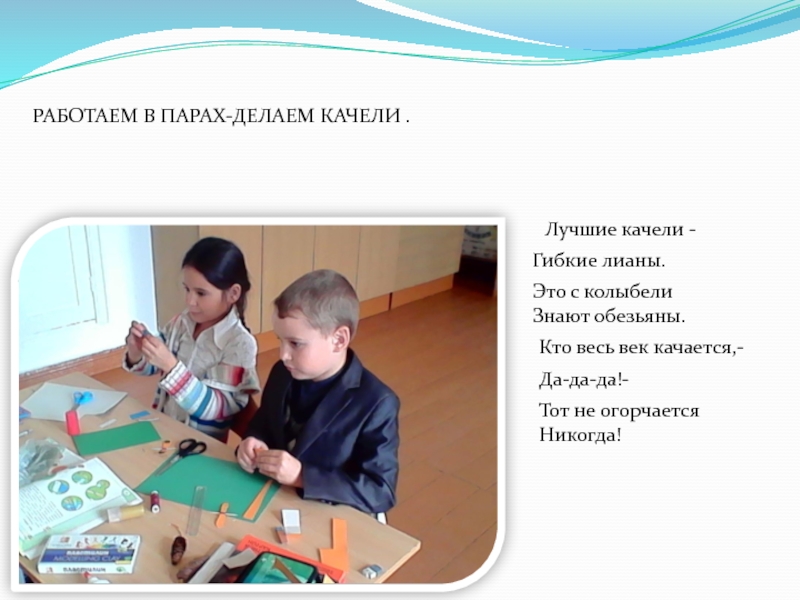 РАБОТАЕМ В ПАРАХ-ДЕЛАЕМ КАЧЕЛИ .

Лучшие качели -
Гибкие лианы.
Это с колыбели
Знают обезьяны.
Кто весь век качается,-
Да-да-да!-
Тот не огорчается
Никогда!